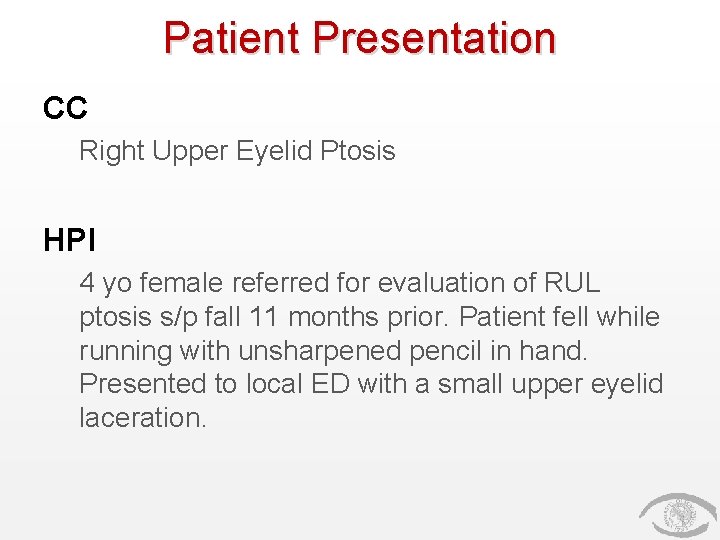 Patient Presentation

CC

Right Upper Eyelid Ptosis

HPI

4 yo female referred for evaluation of RUL ptosis s/p fall 11 months prior. Patient fell while running with unsharpened pencil in hand. Presented to local ED with a small upper eyelid laceration.